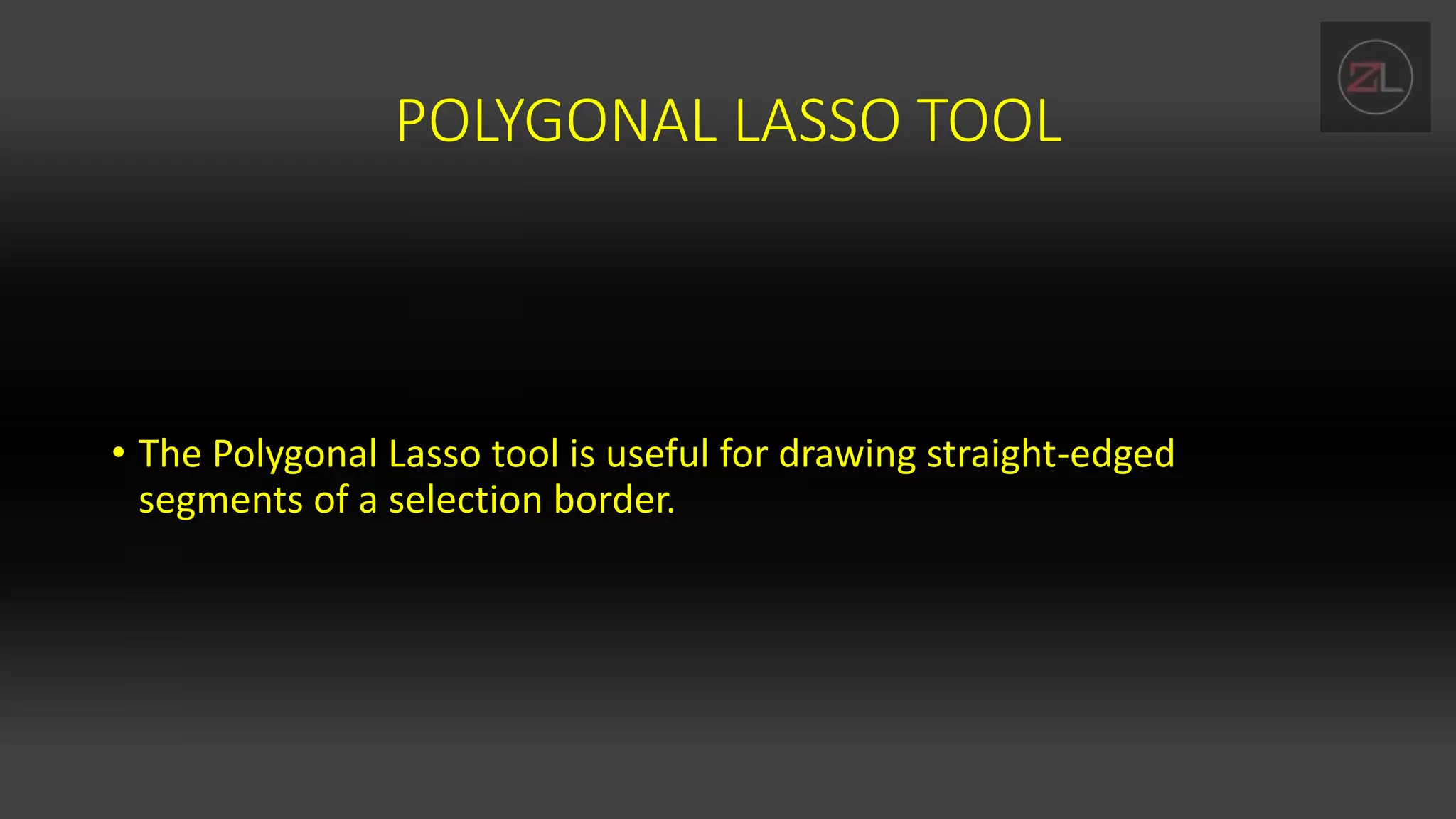 ZL

POLYGONAL LASSO TOOL

• The Polygonal Lasso tool is useful for drawing straight-edged segments of a selection border.